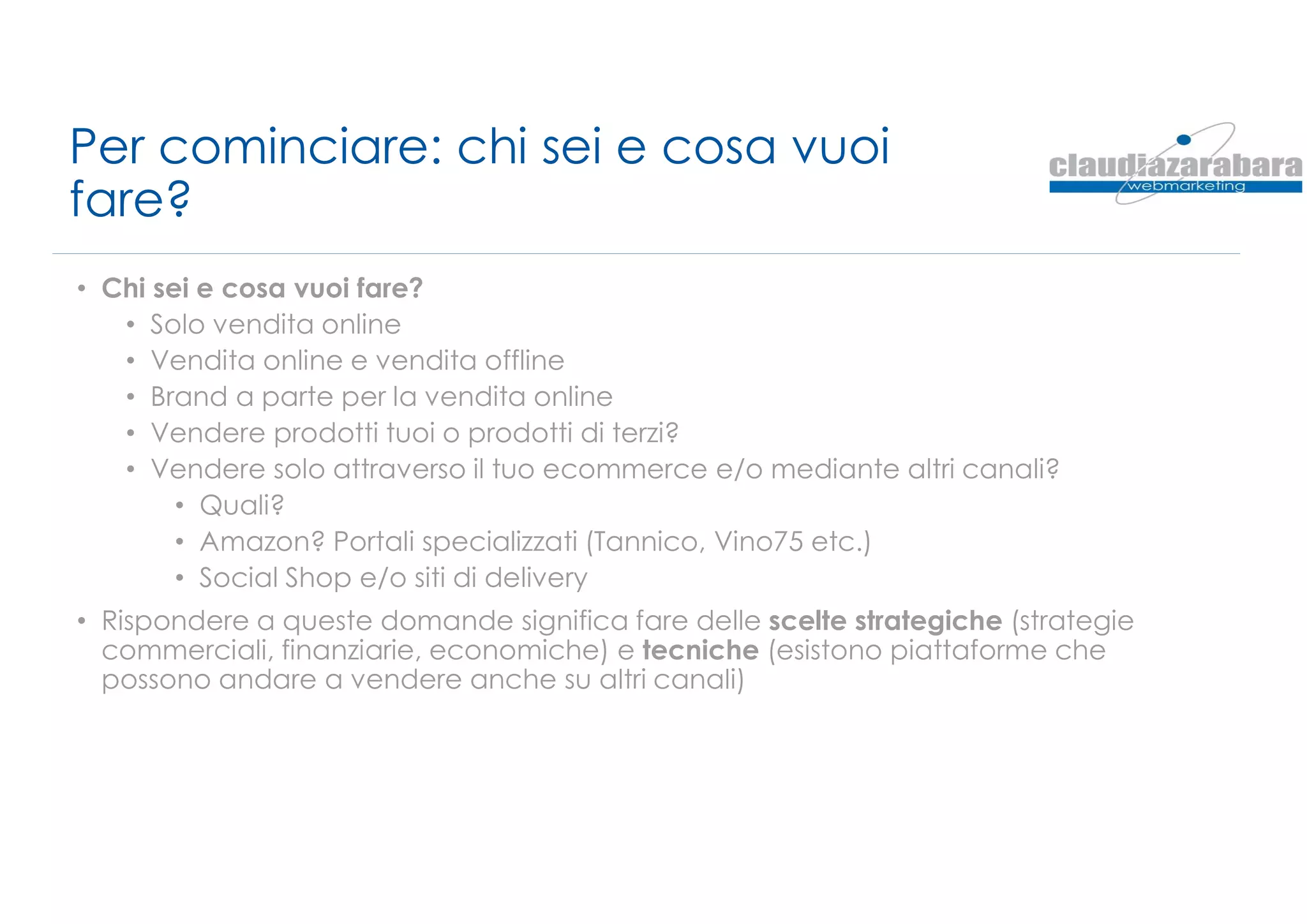 Per cominciare: chi sei e cosa vuoi fare?

claudiazarabara
webmarketing

• Chi sei e cosa vuoi fare?
  • Solo vendita online
  • Vendita online e vendita offline
  • Brand a parte per la vendita online
  • Vendere prodotti tuoi o prodotti di terzi?
  • Vendere solo attraverso il tuo ecommerce e/o mediante altri canali?
    • Quali?
    • Amazon? Portali specializzati (Tannico, Vino75 etc.)
    • Social Shop e/o siti di delivery
• Rispondere a queste domande significa fare delle scelte strategiche (strategie commerciali, finanziarie, economiche) e tecniche (esistono piattaforme che possono andare a vendere anche su altri canali)